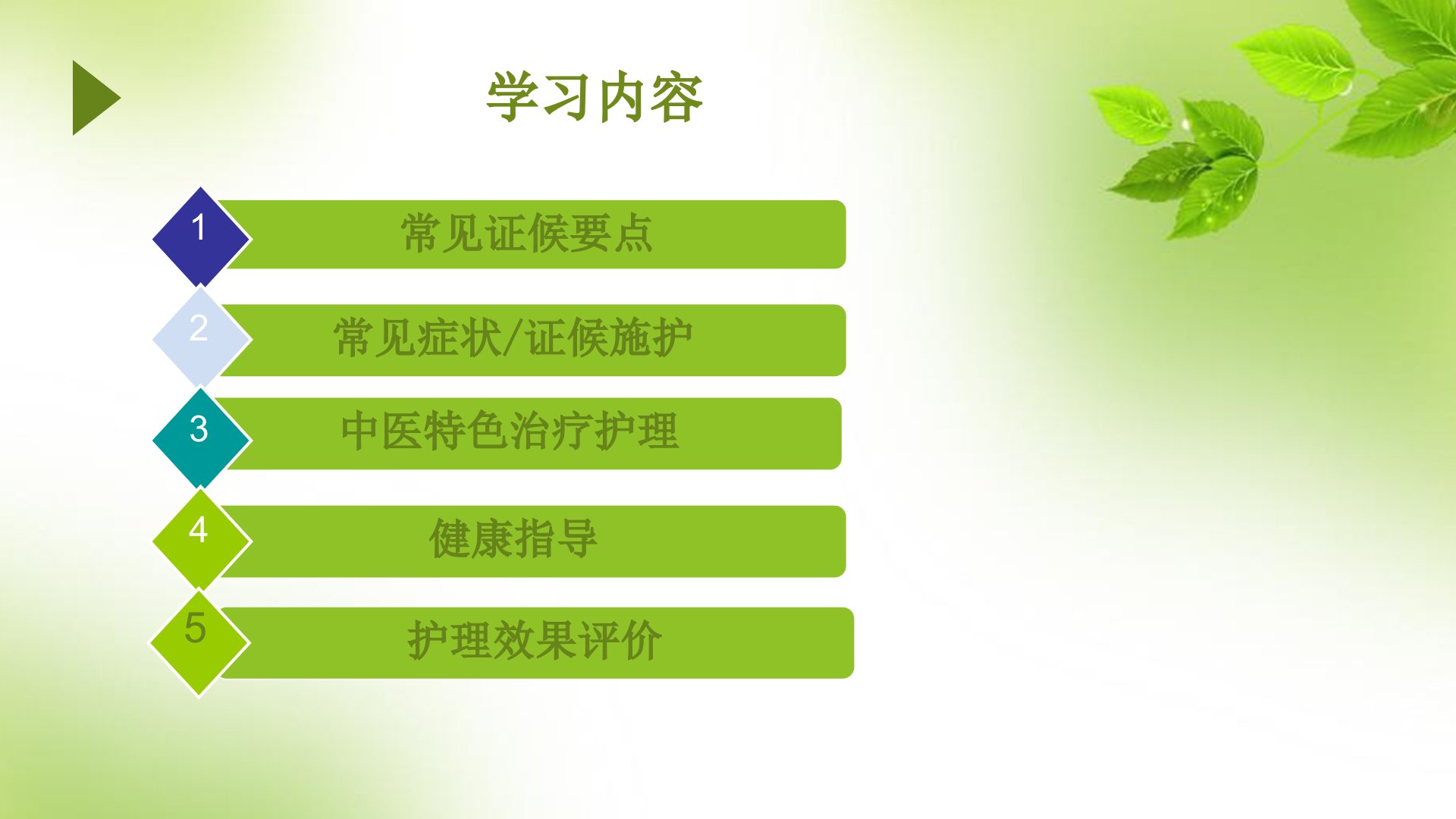 学习内容

1 常见证候要点

2 常见症状/证候施护

3 中医特色治疗护理

4 健康指导

5 护理效果评价